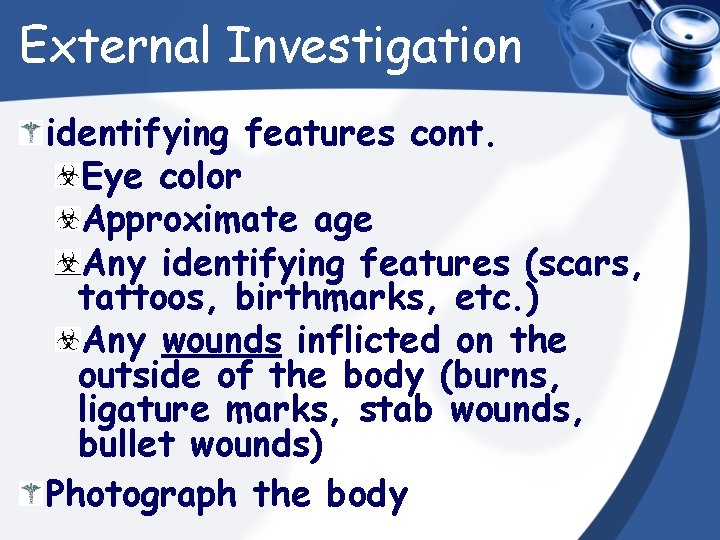 External Investigation

identifying features cont.

Eye color

Approximate age

Any identifying features (scars, tattoos, birthmarks, etc.)

Any wounds inflicted on the outside of the body (burns, ligature marks, stab wounds, bullet wounds)

Photograph the body